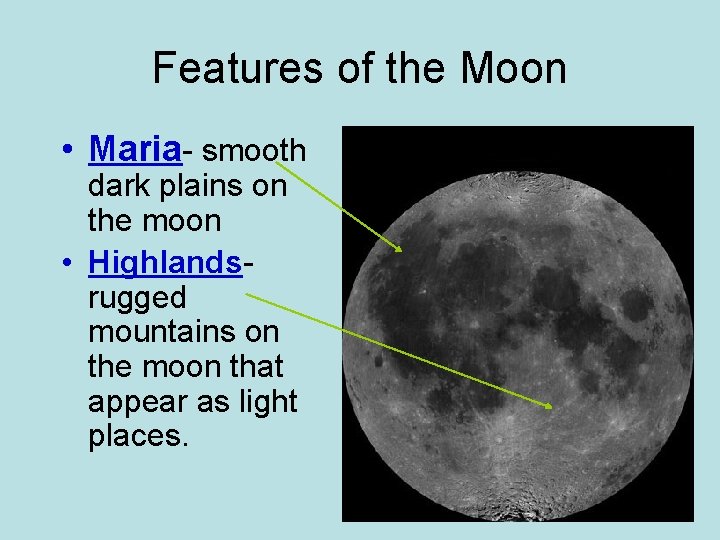 Features of the Moon

• Maria- smooth dark plains on the moon
• Highlands- rugged mountains on the moon that appear as light places.